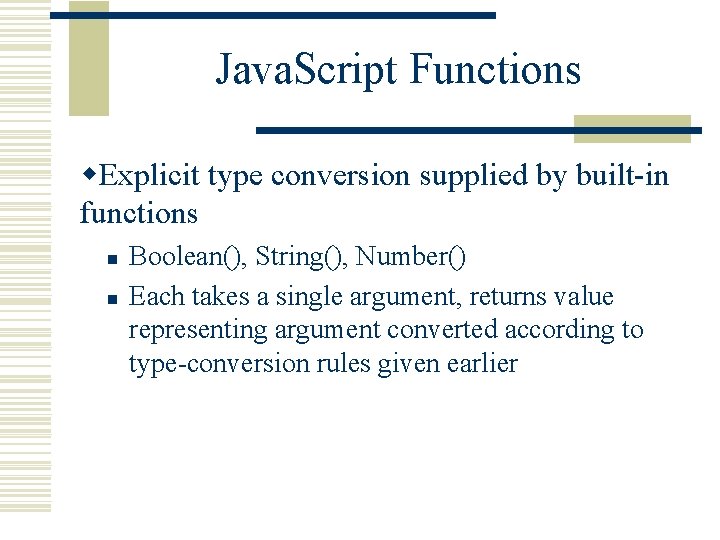 JavaScript Functions

◆Explicit type conversion supplied by built-in functions

▪ Boolean(), String(), Number()

▪ Each takes a single argument, returns value representing argument converted according to type-conversion rules given earlier